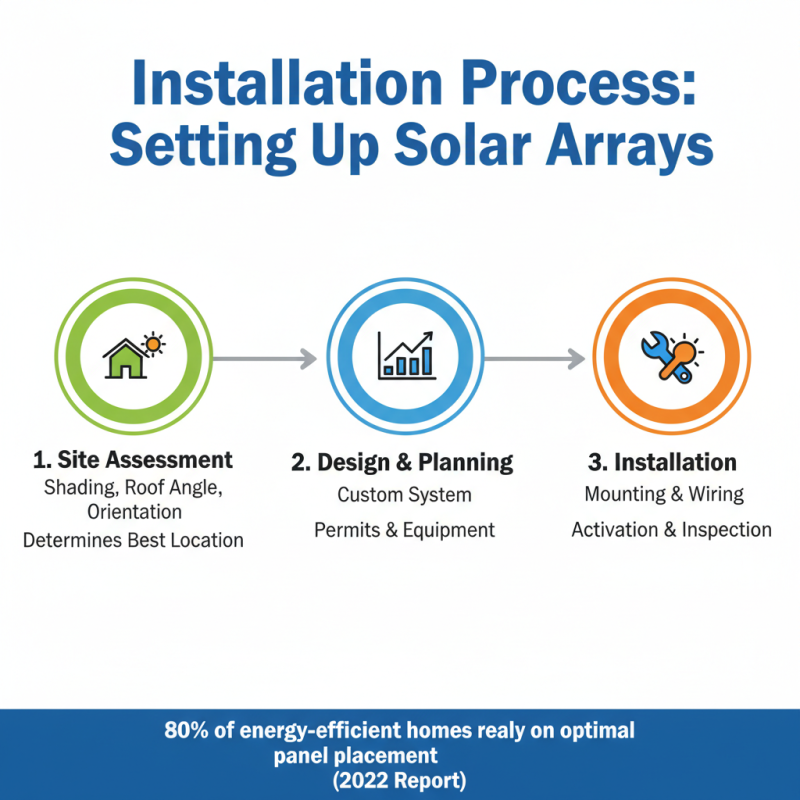 Installation Process: Setting Up Solar Arrays

1. Site Assessment
Shading, Roof Angle, Orientation
Determines Best Location

2. Design & Planning
Custom System
Permits & Equipment

3. Installation
Mounting & Wiring
Activation & Inspection

80% of energy-efficient homes realy on optimal panel placement
(2022 Report)